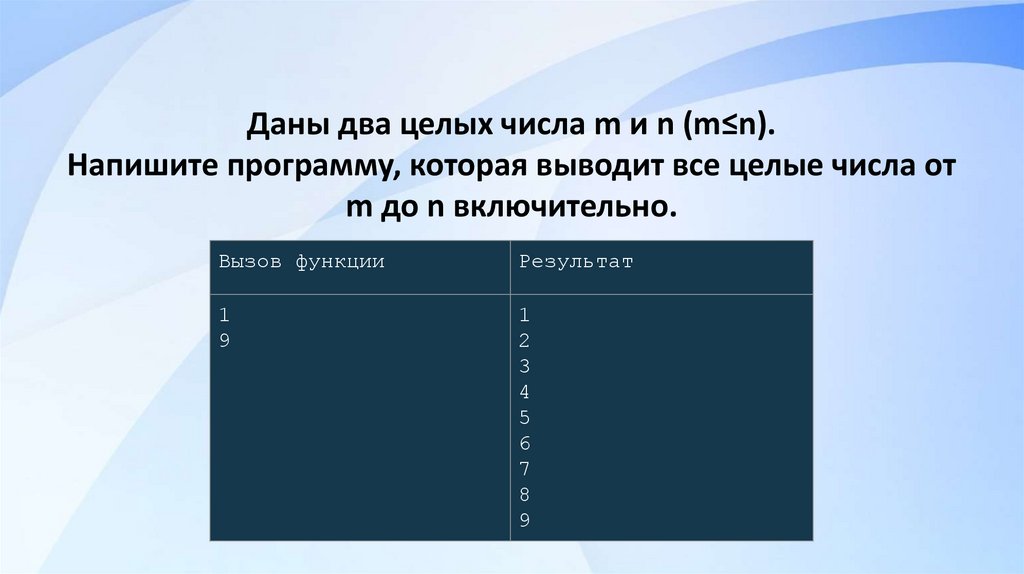 Даны два целых числа m и n (m≤n).
Напишите программу, которая выводит все целые числа от m до n включительно.

| Вызов функции | Результат |
|---|---|
| 1<br>9 | 1<br>2<br>3<br>4<br>5<br>6<br>7<br>8<br>9 |